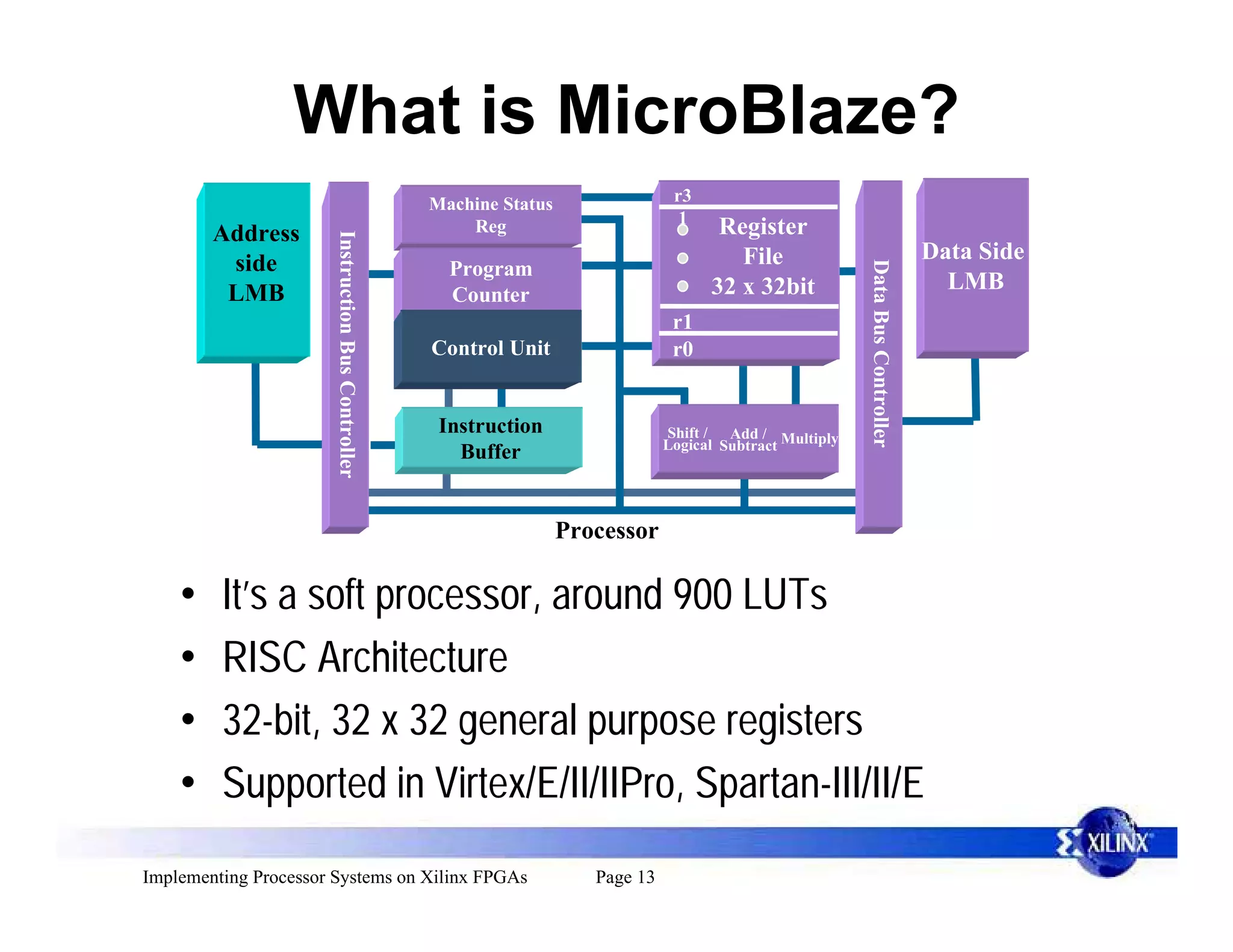 What is MicroBlaze?

Address side LMB

Instruction Bus Controller

Machine Status Reg

Program Counter

Control Unit

Instruction Buffer

r3

Register File 32 x 32bit

r1

r0

Shift / Logical

Add / Subtract

Multiply

Data Bus Controller

Data Side LMB

Processor

• It's a soft processor, around 900 LUTs
• RISC Architecture
• 32-bit, 32 x 32 general purpose registers
• Supported in Virtex/E/II/IIPro, Spartan-III/II/E

XILINX

Implementing Processor Systems on Xilinx FPGAs Page 13